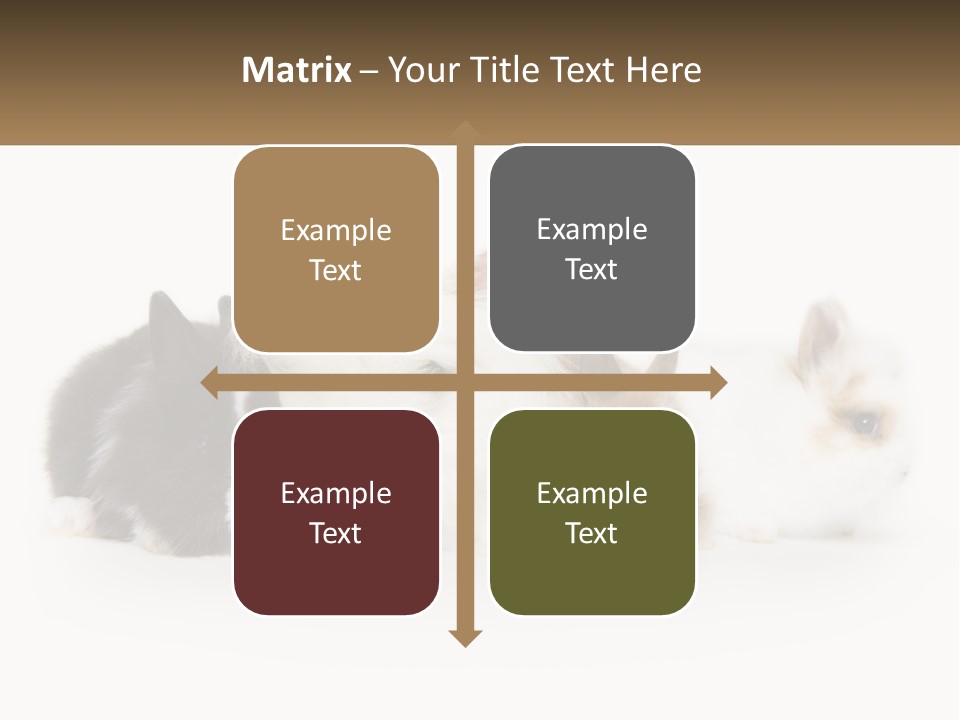 Matrix – Your Title Text Here

Example Text

Example Text

Example Text

Example Text